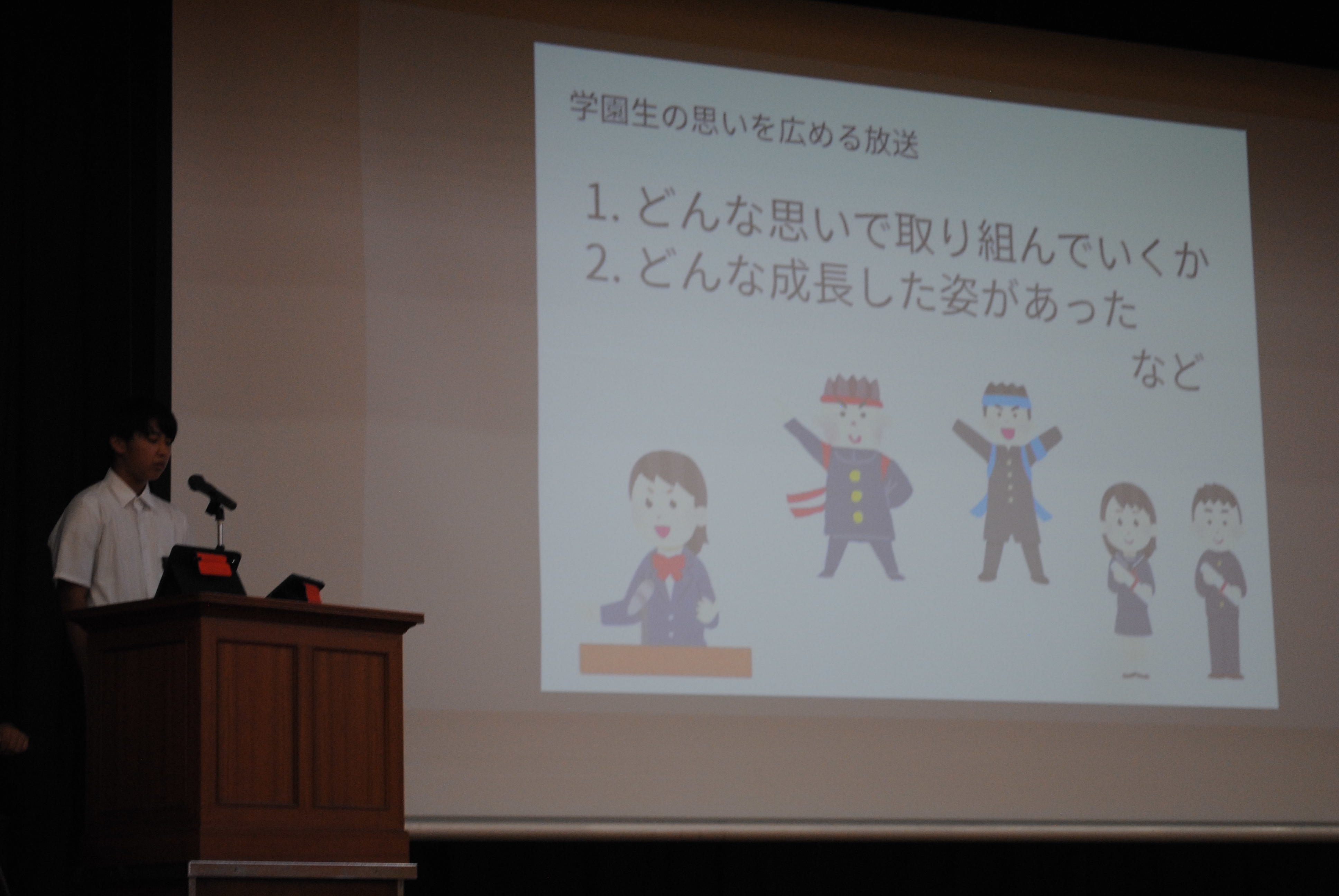 学園生の思いを広める放送

1. どんな思いで取り組んでいくか
2. どんな成長した姿があった

など